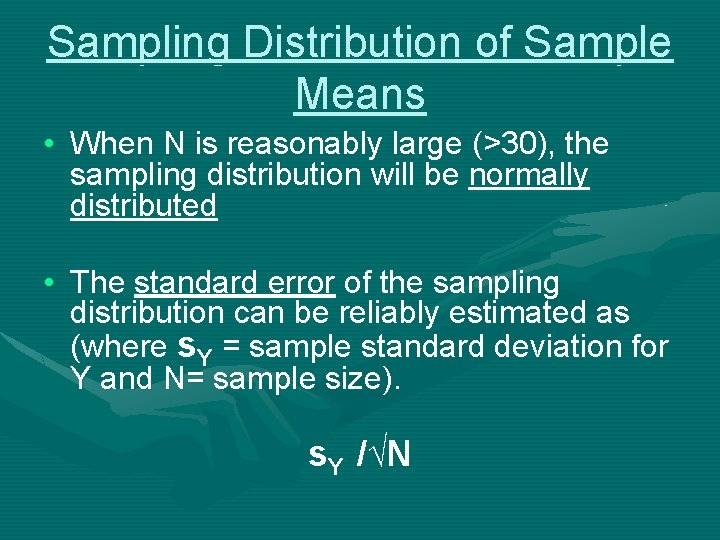 Sampling Distribution of Sample Means

• When N is reasonably large (>30), the sampling distribution will be normally distributed

• The standard error of the sampling distribution can be reliably estimated as (where $s_Y$ = sample standard deviation for Y and N= sample size).

$s_Y / \sqrt{N}$